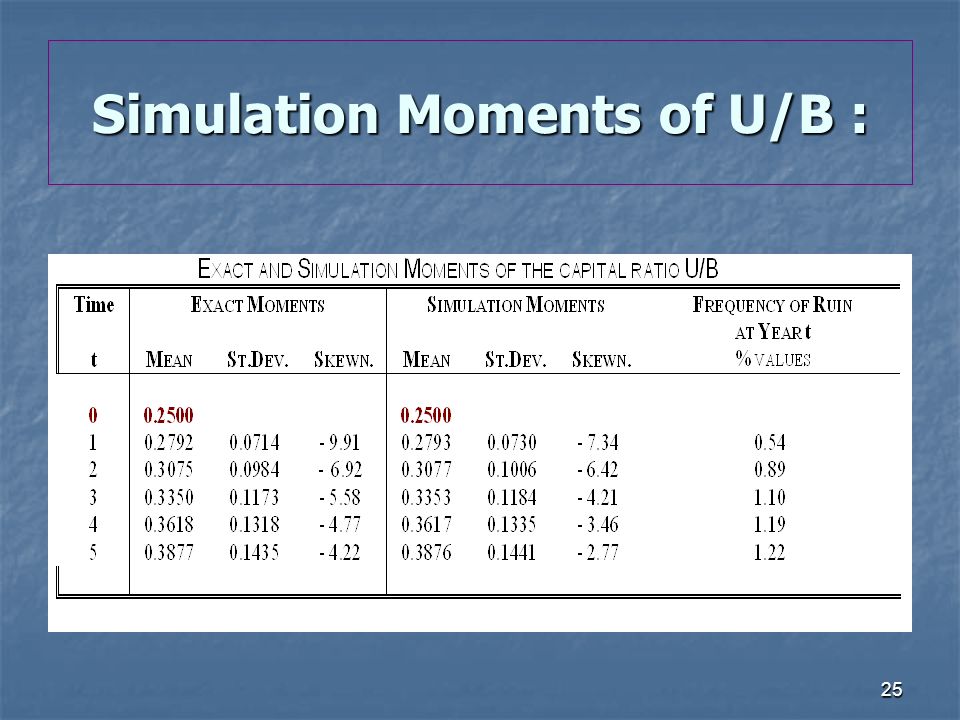 Simulation Moments of U/B :

EXACT AND SIMULATION MOMENTS OF THE CAPITAL RATIO U/B

| Time t | EXACT MOMENTS MEAN | ST.DEV. | SKEWN. | SIMULATION MOMENTS MEAN | ST.DEV. | SKEWN. | FREQUENCY OF RUIN AT YEAR t % VALUES |
|---|---|---|---|---|---|---|---|
| 0 | 0.2500 | | | 0.2500 | | | |
| 1 | 0.2792 | 0.0714 | - 9.91 | 0.2793 | 0.0730 | - 7.34 | 0.54 |
| 2 | 0.3075 | 0.0984 | - 6.92 | 0.3077 | 0.1006 | - 6.42 | 0.89 |
| 3 | 0.3350 | 0.1173 | - 5.58 | 0.3353 | 0.1184 | - 4.21 | 1.10 |
| 4 | 0.3618 | 0.1318 | - 4.77 | 0.3617 | 0.1335 | - 3.46 | 1.19 |
| 5 | 0.3877 | 0.1435 | - 4.22 | 0.3876 | 0.1441 | - 2.77 | 1.22 |

25